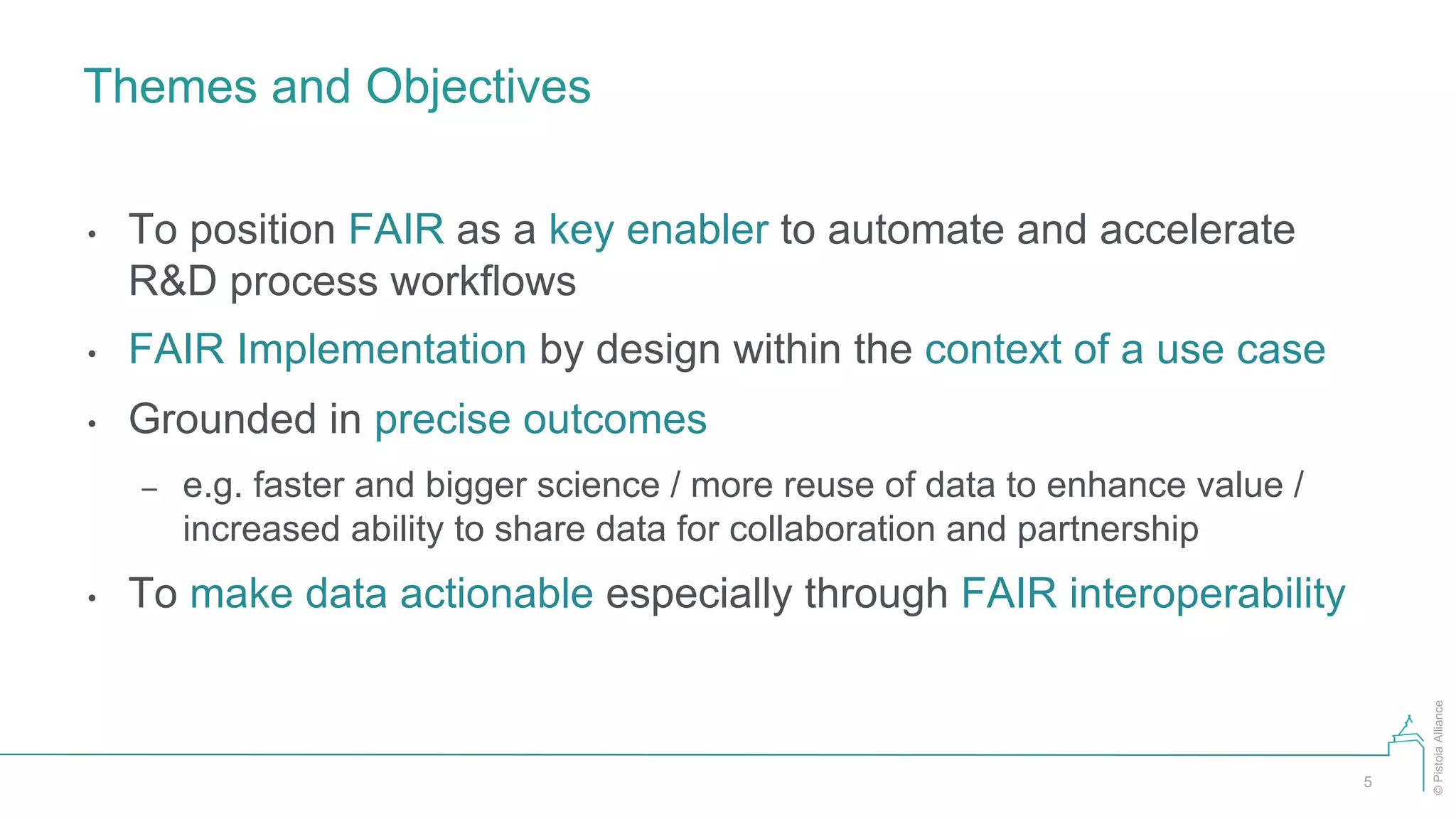 Themes and Objectives

• To position FAIR as a key enabler to automate and accelerate R&D process workflows

• FAIR Implementation by design within the context of a use case

• Grounded in precise outcomes

– e.g. faster and bigger science / more reuse of data to enhance value / increased ability to share data for collaboration and partnership

• To make data actionable especially through FAIR interoperability

5

© Pistoia Alliance